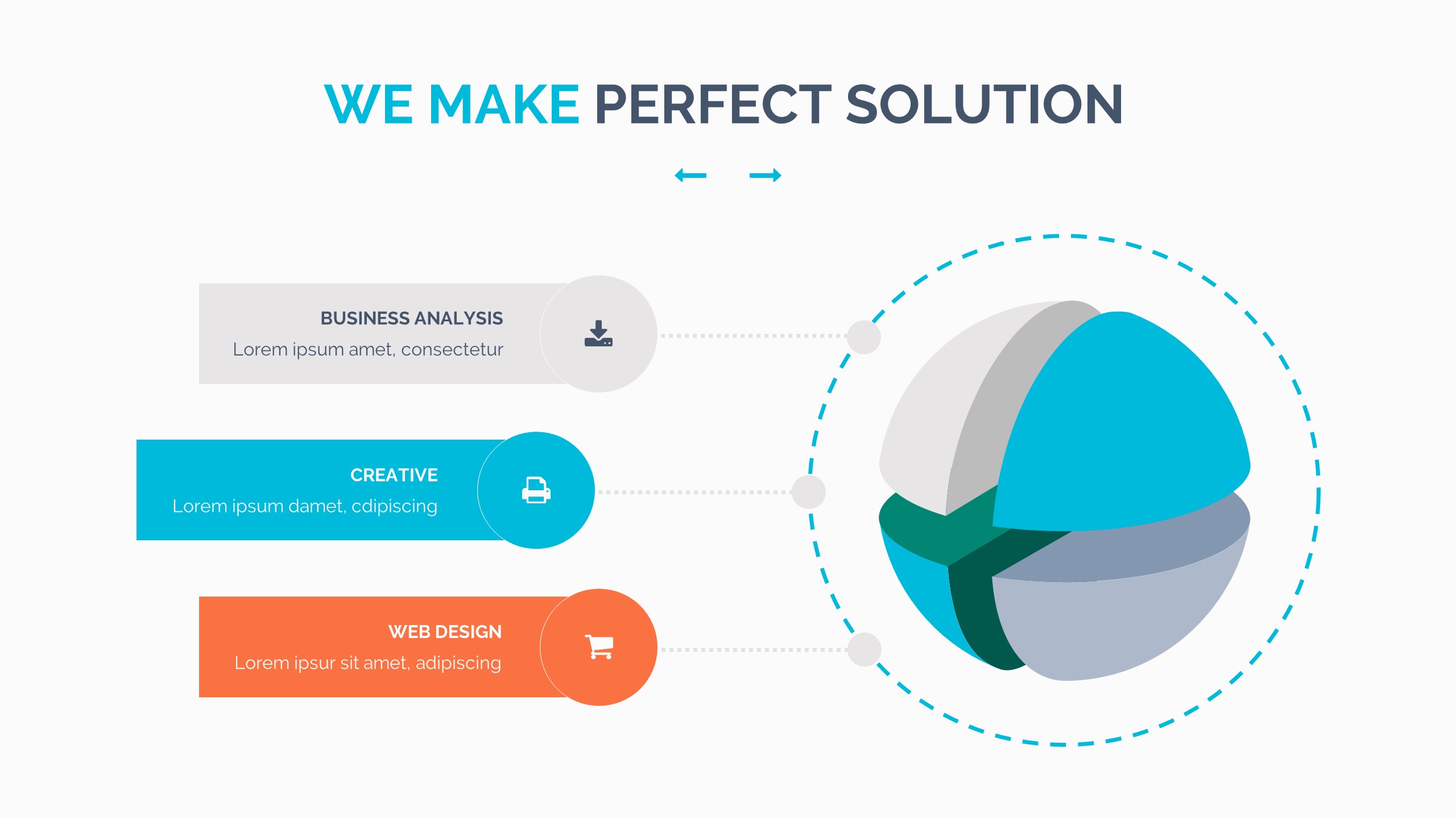 WE MAKE PERFECT SOLUTION

BUSINESS ANALYSIS
Lorem ipsum amet, consectetur

CREATIVE
Lorem ipsum damet, cdipiscing

WEB DESIGN
Lorem ipsur sit amet, adipiscing